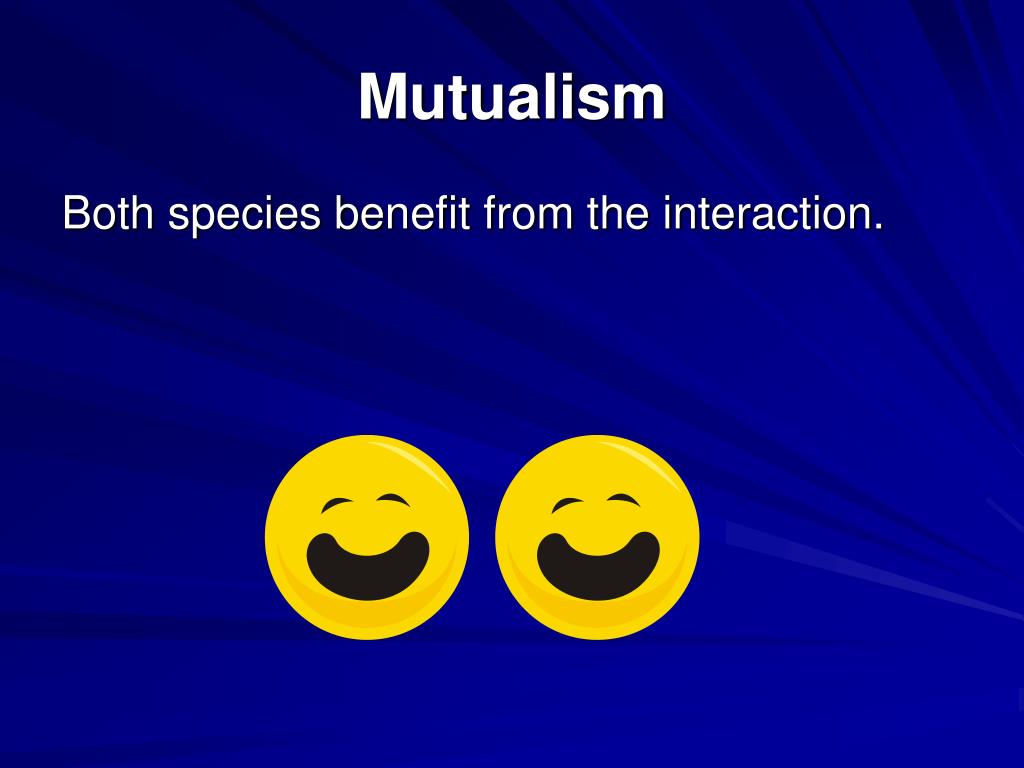 Mutualism

Both species benefit from the interaction.